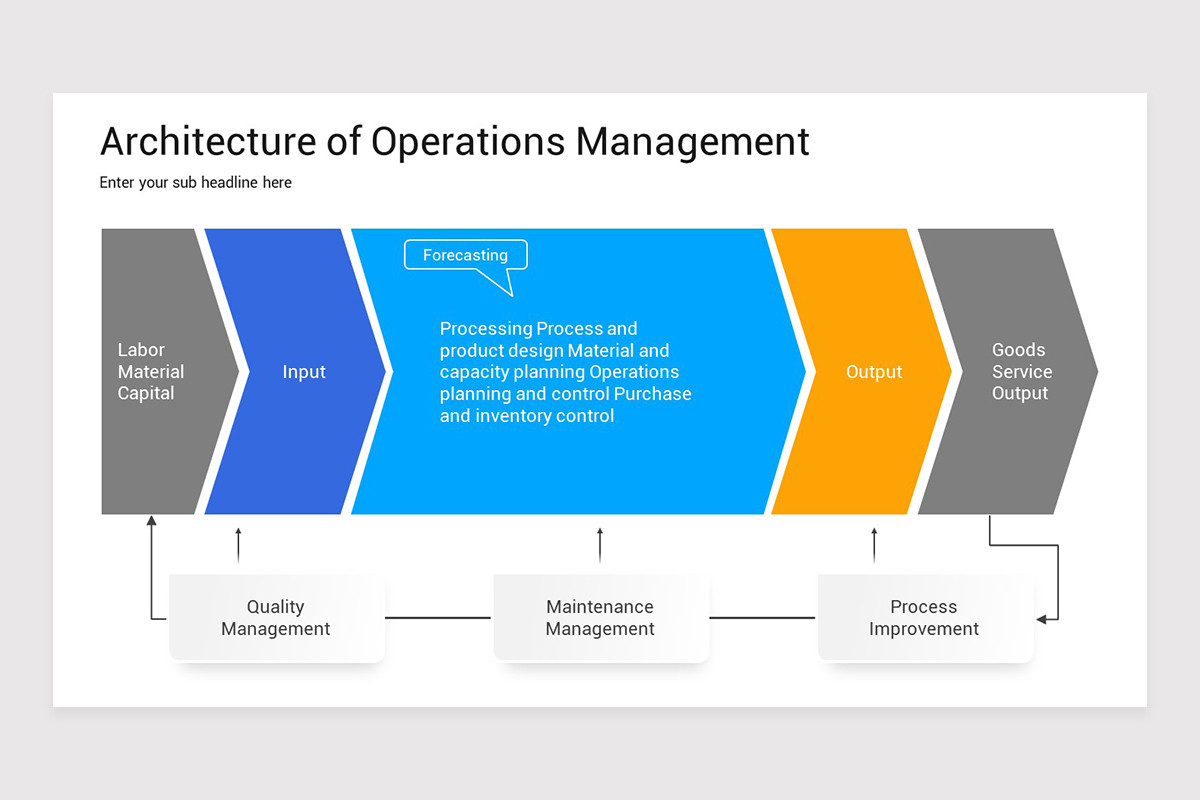 Architecture of Operations Management

Enter your sub headline here

Labor
Material
Capital

Input

Forecasting

Processing Process and product design Material and capacity planning Operations planning and control Purchase and inventory control

Output

Goods
Service
Output

Quality Management

Maintenance Management

Process Improvement